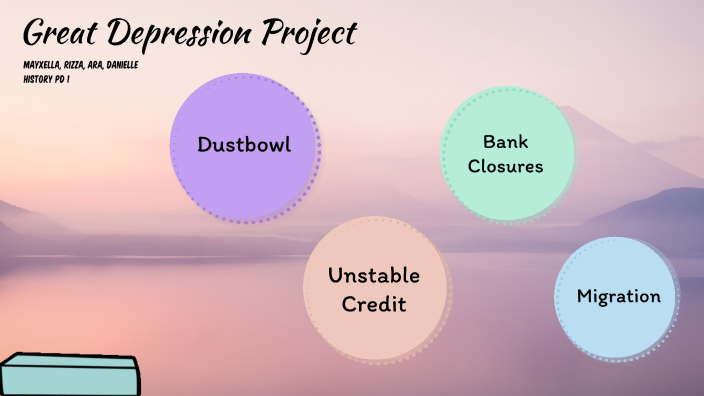 Great Depression Project

MAYXELLA, RIZZA, ARA, DANIELLE
HISTORY PD 1

Dustbowl

Bank Closures

Unstable Credit

Migration